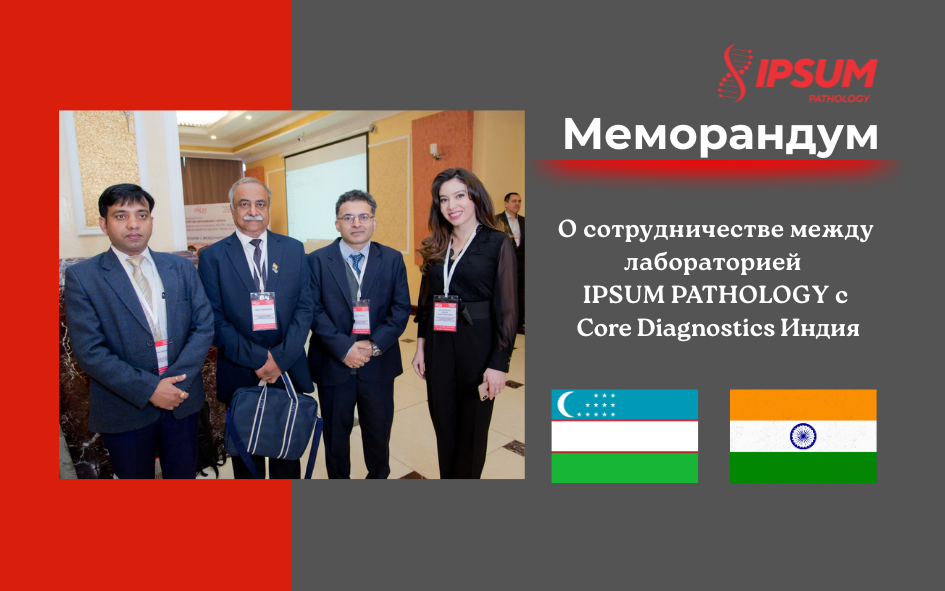 IPSUM
PATHOLOGY

Меморандум

О сотрудничестве между лабораторией IPSUM PATHOLOGY с Core Diagnostics Индия